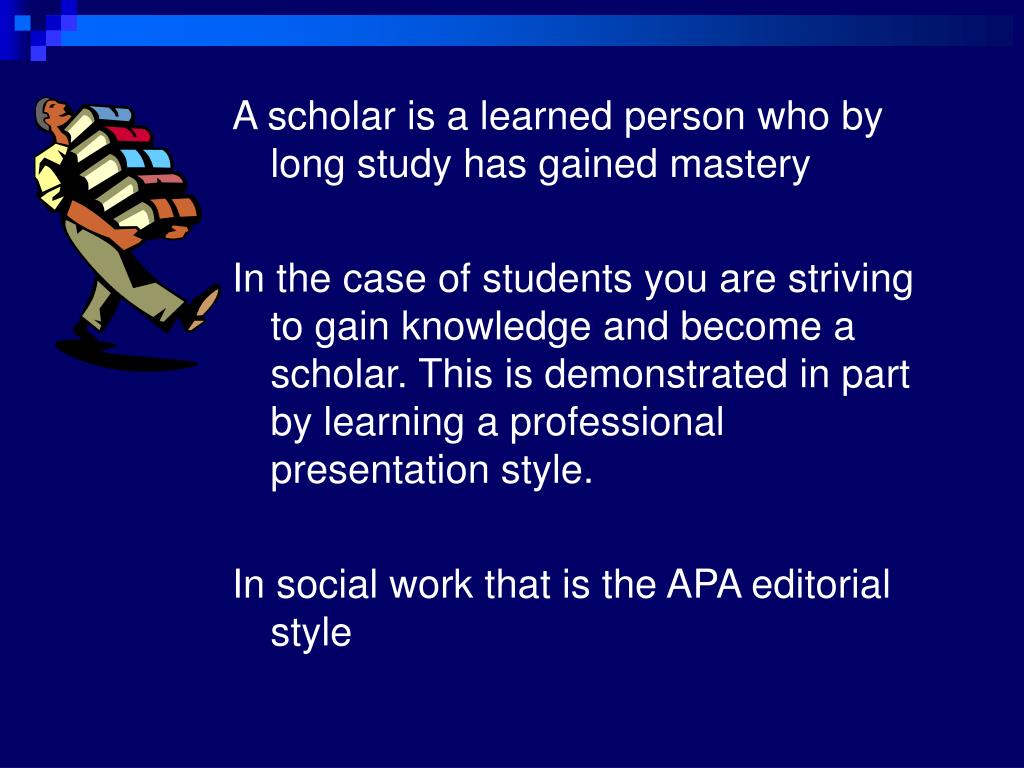 A scholar is a learned person who by long study has gained mastery

In the case of students you are striving to gain knowledge and become a scholar. This is demonstrated in part by learning a professional presentation style.

In social work that is the APA editorial style